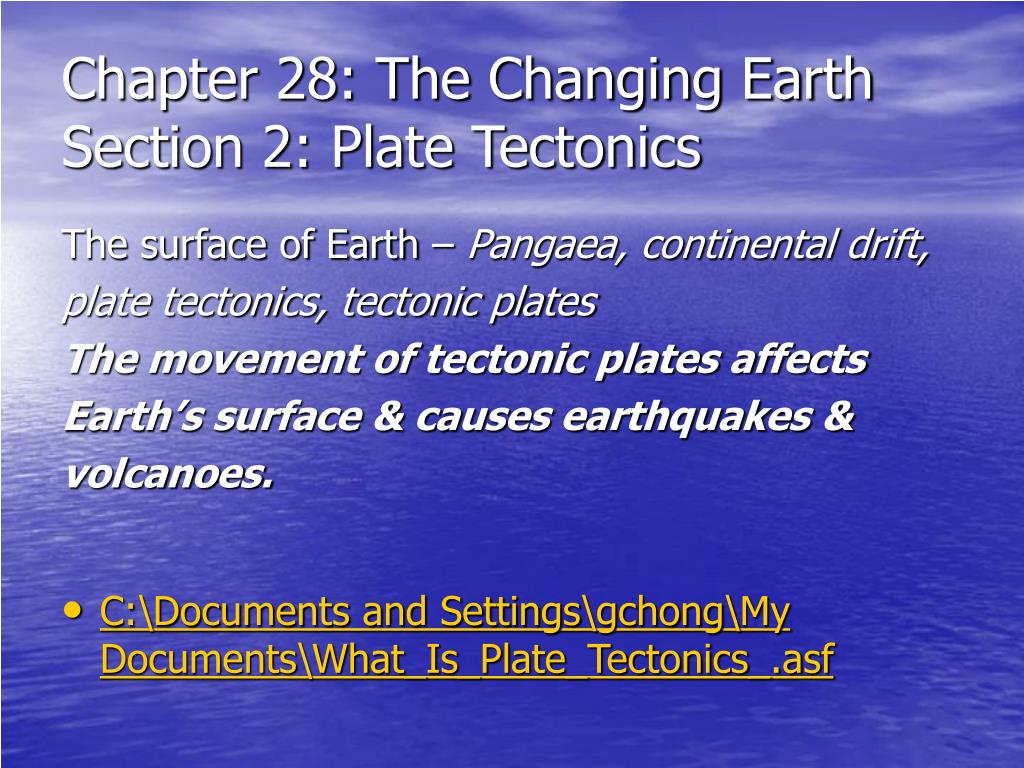 Chapter 28: The Changing Earth
Section 2: Plate Tectonics

The surface of Earth – Pangaea, continental drift, plate tectonics, tectonic plates
The movement of tectonic plates affects Earth’s surface & causes earthquakes & volcanoes.

• C:\Documents and Settings\gchong\My Documents\What_Is_Plate_Tectonics_.asf